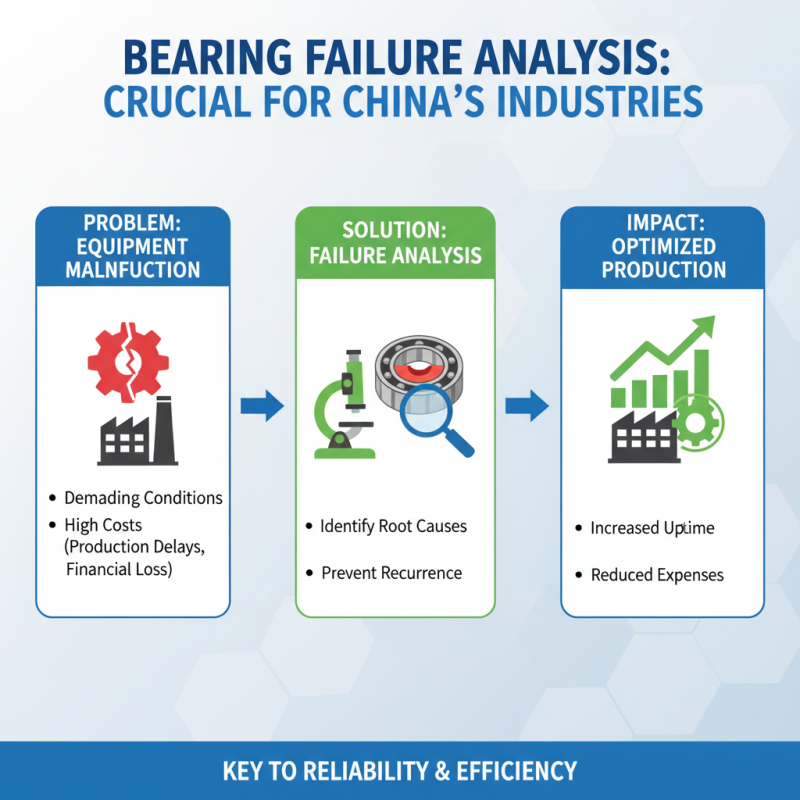 BEARING FAILURE ANALYSIS:
CRUCIAL FOR CHINA'S INDUSTRIES

PROBLEM:
EQUIPMENT
MALNFUCTION

• Demading Conditions
• High Costs (Production Delays, Financial Loss)

SOLUTION:
FAILURE ANALYSIS

• Identify Root Causes
• Prevent Recurrence

IMPACT:
OPTIMIZED
PRODUCTION

• Increased Uptime
• Reduced Expenses

KEY TO RELIABILITY & EFFICIENCY